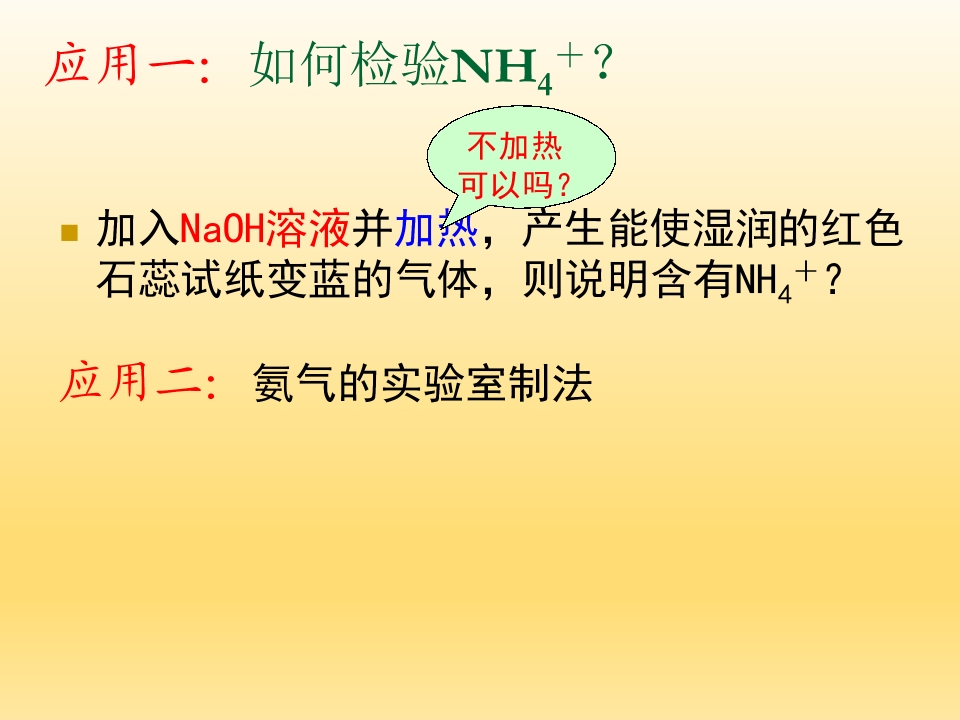 应用一：如何检验$NH_4^+$？

不加热可以吗？

加入NaOH溶液并加热，产生能使湿润的红色石蕊试纸变蓝的气体，则说明含有$NH_4^+$？

应用二：氨气的实验室制法